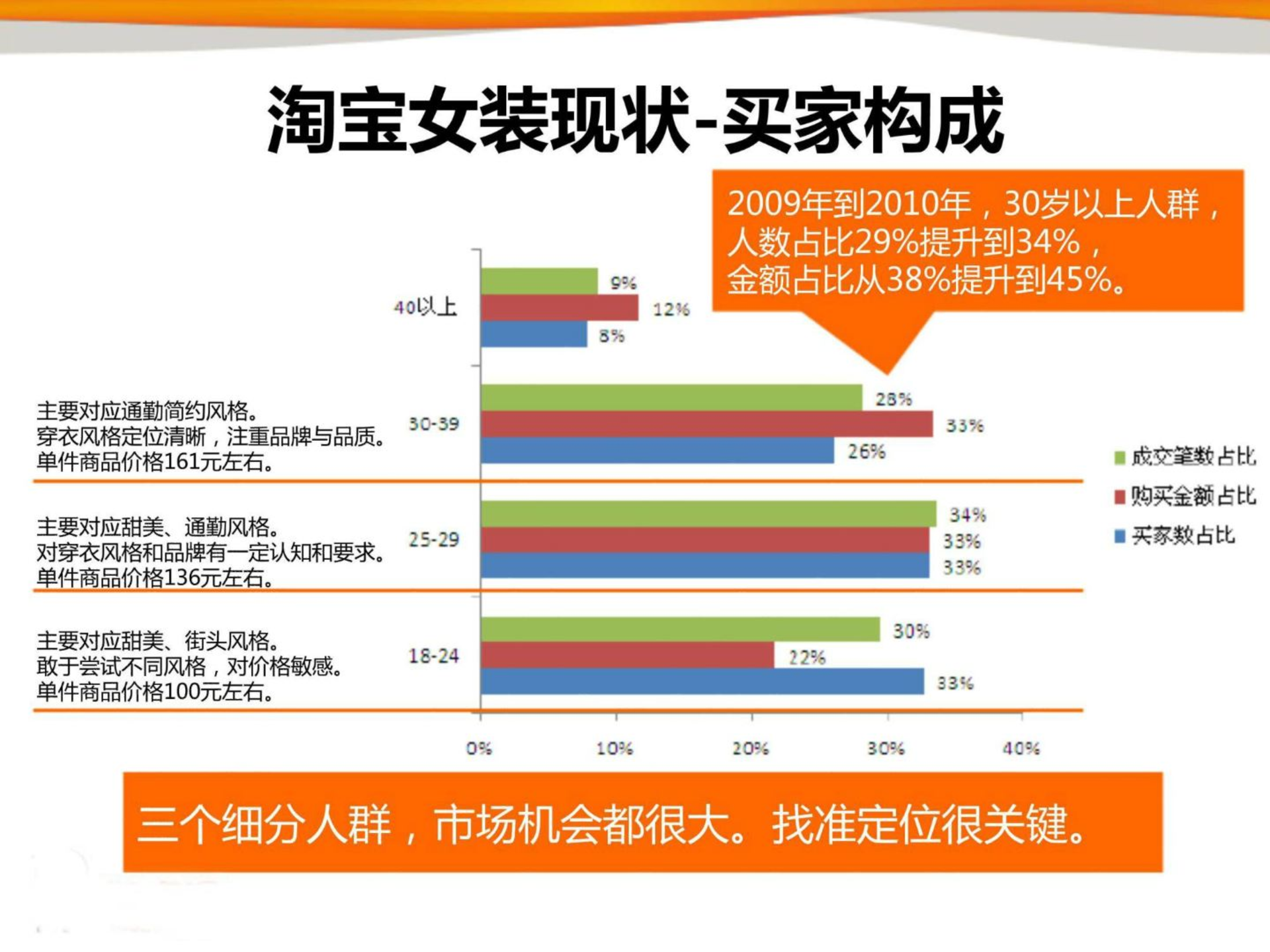 淘宝女装现状-买家构成

2009年到2010年，30岁以上人群，人数占比29%提升到34%，金额占比从38%提升到45%。

40以上
9%
12%
8%

主要对应通勤简约风格。
穿衣风格定位清晰，注重品牌与品质。
单件商品价格161元左右。
30-39
28%
33%
26%

主要对应甜美、通勤风格。
对穿衣风格和品牌有一定认知和要求。
单件商品价格136元左右。
25-29
34%
33%
33%

主要对应甜美、街头风格。
敢于尝试不同风格，对价格敏感。
单件商品价格100元左右。
18-24
30%
22%
33%

0%
10%
20%
30%
40%

成交笔数占比
购买金额占比
买家数占比

三个细分人群，市场机会都很大。找准定位很关键。